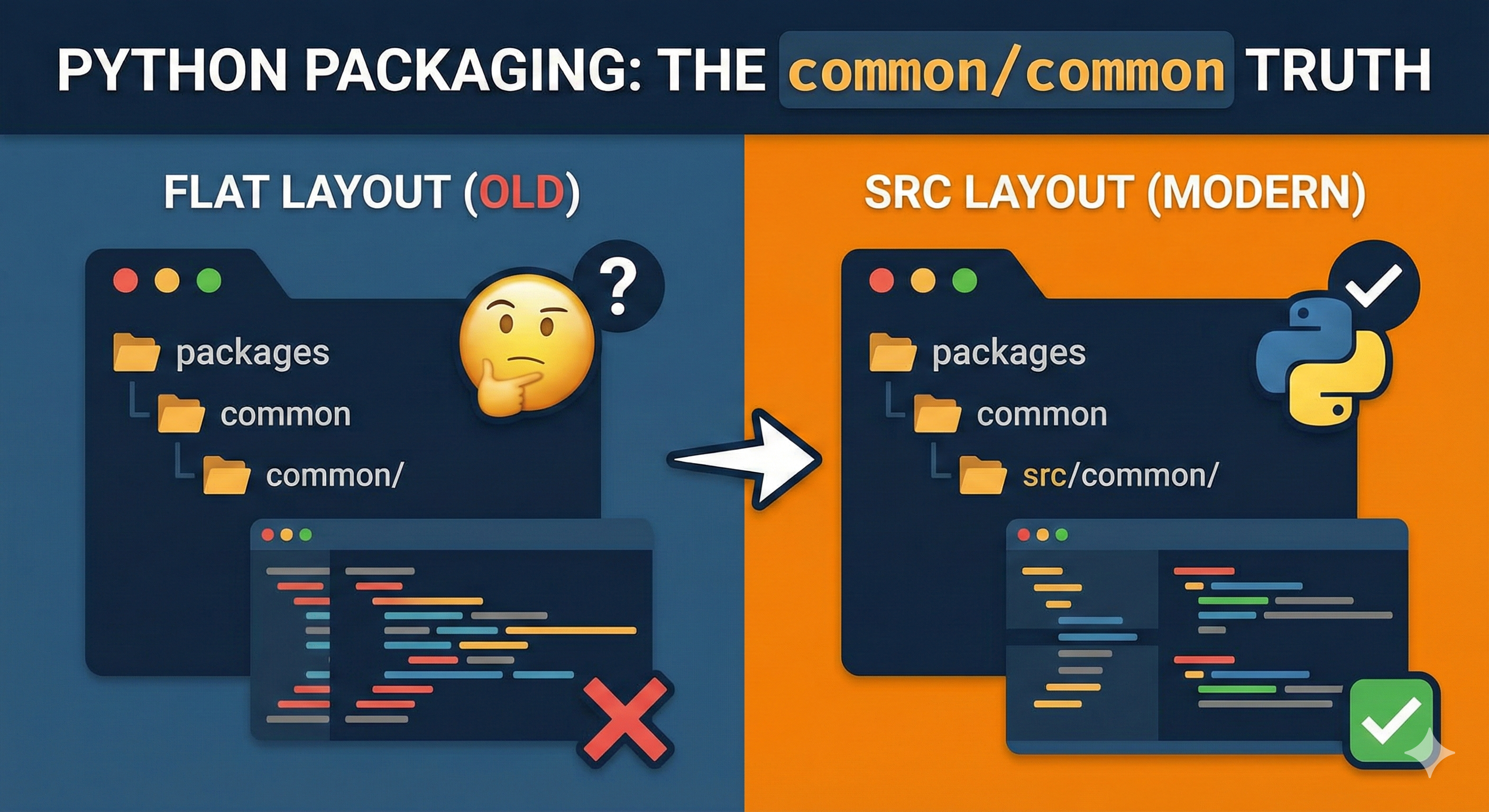 PYTHON PACKAGING: THE common/common TRUTH

FLAT LAYOUT (OLD)

?

packages
common
common/

SRC LAYOUT (MODERN)

packages
common
src/common/